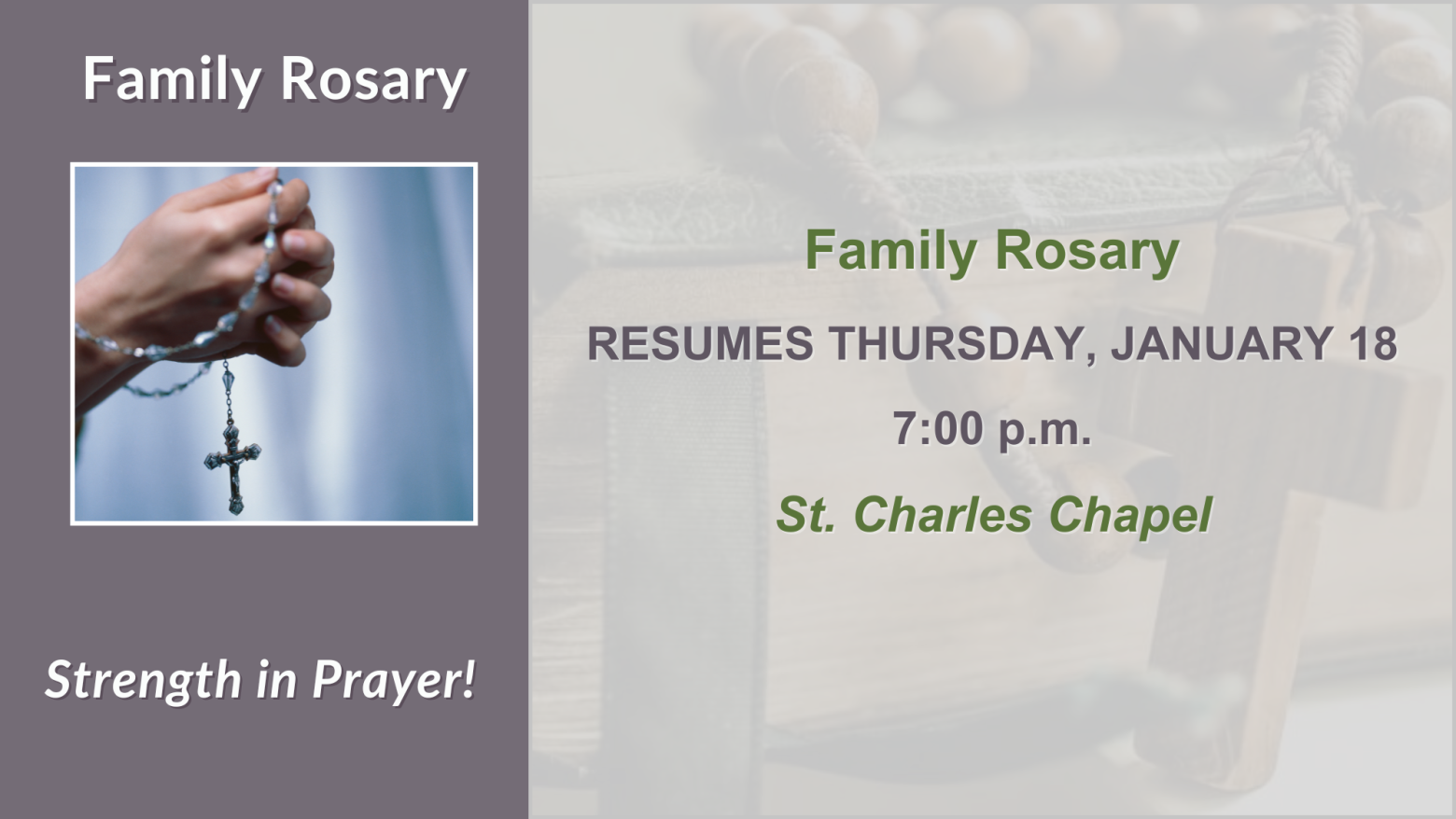 Family Rosary

Strength in Prayer!

Family Rosary

RESUMES THURSDAY, JANUARY 18

7:00 p.m.

St. Charles Chapel